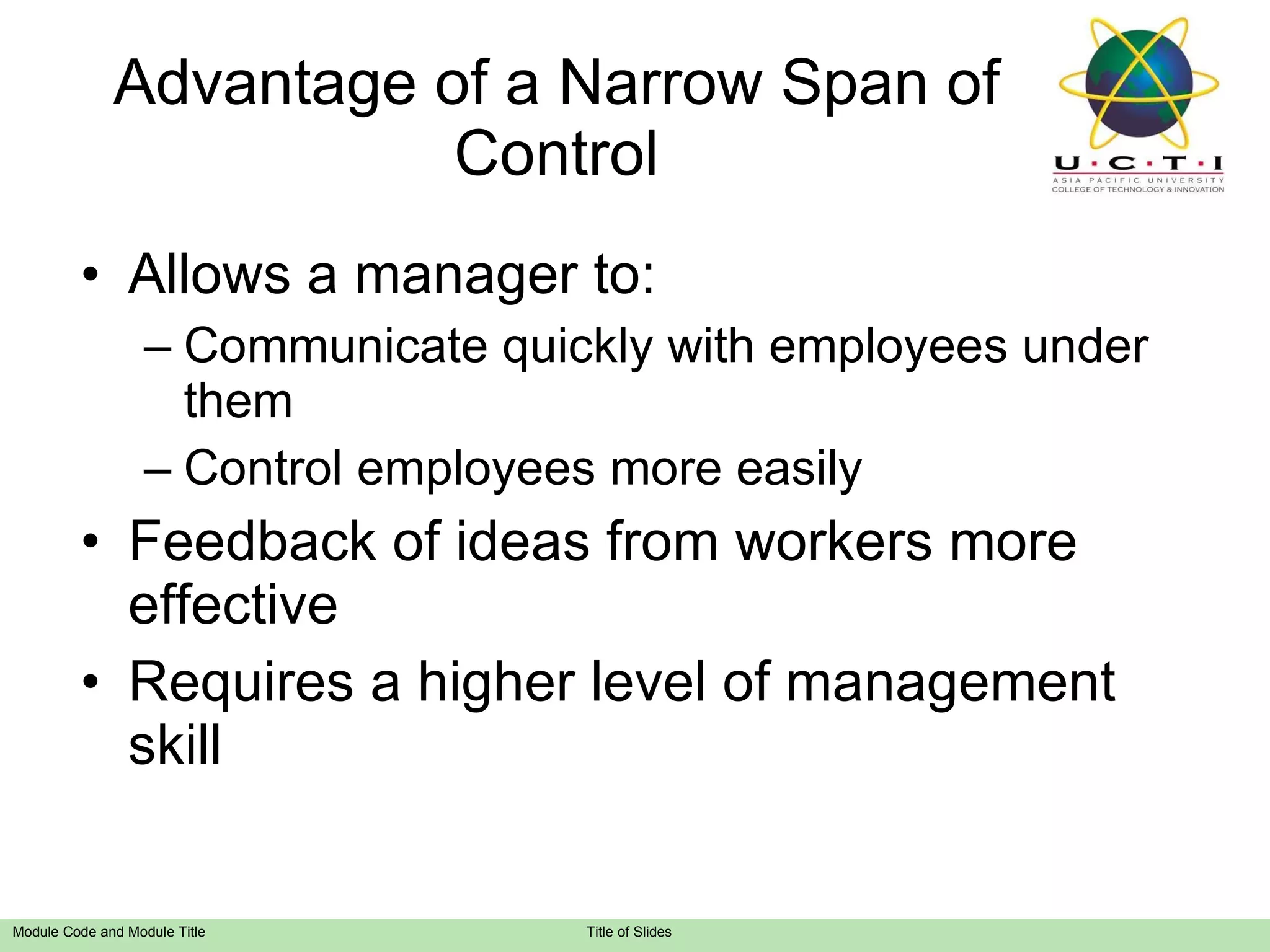 Advantage of a Narrow Span of Control

U·C·T·I
ASIA PACIFIC UNIVERSITY
COLLEGE OF TECHNOLOGY & INNOVATION

• Allows a manager to:
– Communicate quickly with employees under them
– Control employees more easily
• Feedback of ideas from workers more effective
• Requires a higher level of management skill

Module Code and Module Title

Title of Slides